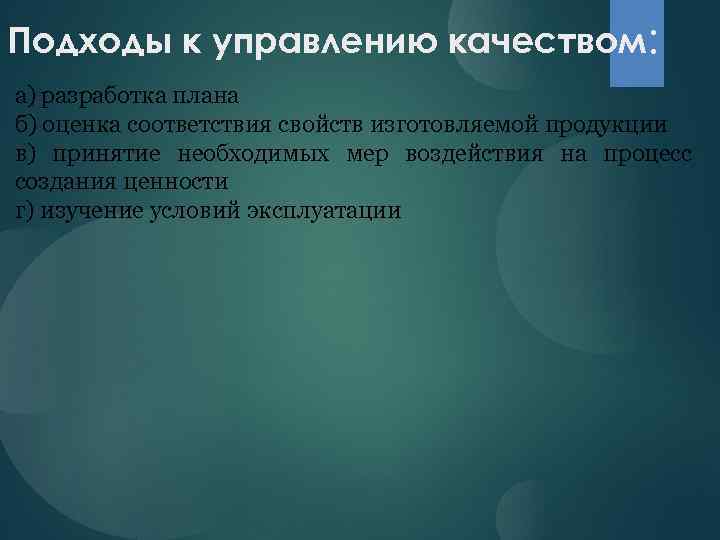 Подходы к управлению качеством:

а) разработка плана
б) оценка соответствия свойств изготовляемой продукции
в) принятие необходимых мер воздействия на процесс создания ценности
г) изучение условий эксплуатации